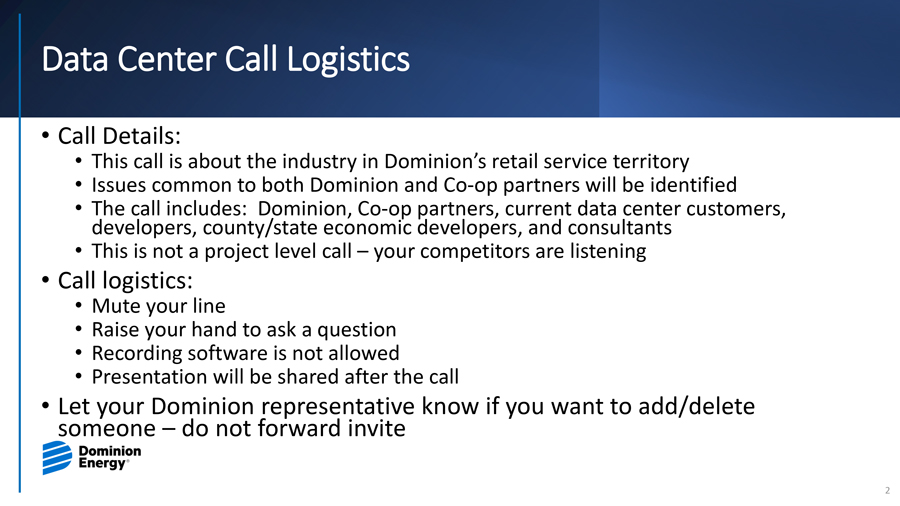 Data Center Call Logistics

• Call Details:
• This call is about the industry in Dominion's retail service territory
• Issues common to both Dominion and Co-op partners will be identified
• The call includes: Dominion, Co-op partners, current data center customers, developers, county/state economic developers, and consultants
• This is not a project level call – your competitors are listening
• Call logistics:
• Mute your line
• Raise your hand to ask a question
• Recording software is not allowed
• Presentation will be shared after the call
• Let your Dominion representative know if you want to add/delete someone – do not forward invite

Dominion Energy®

2